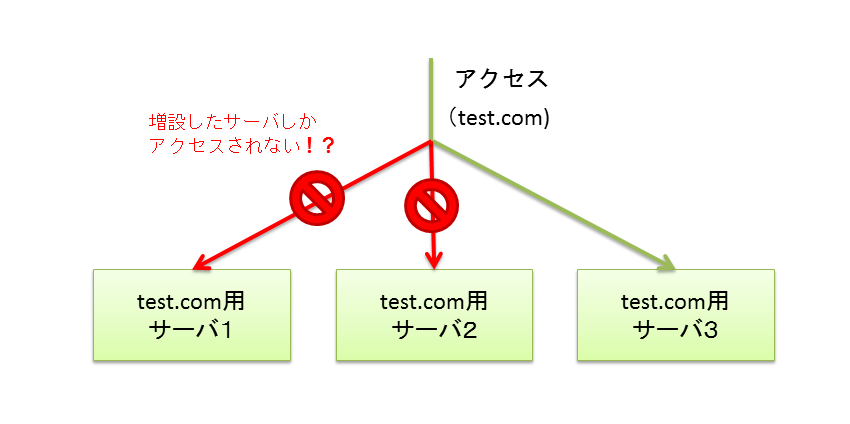 アクセス
（test.com)

増設したサーバしか
アクセスされない！？

test.com用
サーバ1

test.com用
サーバ2

test.com用
サーバ3